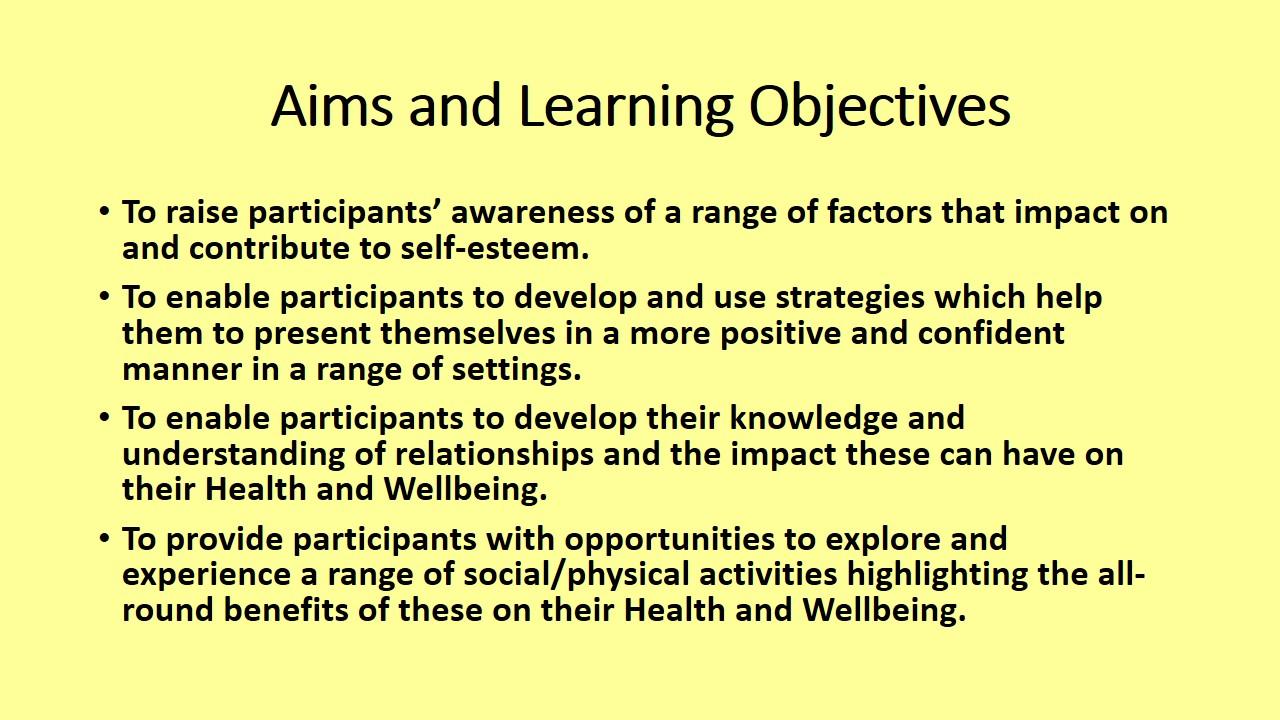 Aims and Learning Objectives

• To raise participants' awareness of a range of factors that impact on and contribute to self-esteem.

• To enable participants to develop and use strategies which help them to present themselves in a more positive and confident manner in a range of settings.

• To enable participants to develop their knowledge and understanding of relationships and the impact these can have on their Health and Wellbeing.

• To provide participants with opportunities to explore and experience a range of social/physical activities highlighting the all-round benefits of these on their Health and Wellbeing.